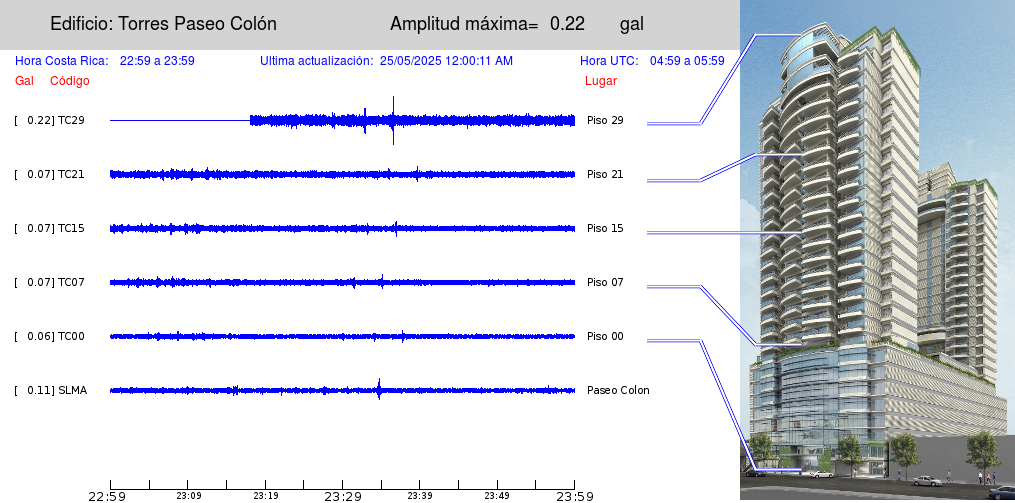 Edificio: Torres Paseo Colón

Amplitud máxima= 0.22 gal

Hora Costa Rica: 22:59 a 23:59

Ultima actualización: 25/05/2025 12:00:11 AM

Hora UTC: 04:59 a 05:59

Gal Código

Lugar

[ 0.22] TC29 Piso 29

[ 0.07] TC21 Piso 21

[ 0.07] TC15 Piso 15

[ 0.07] TC07 Piso 07

[ 0.06] TC00 Piso 00

[ 0.11] SLMA Paseo Colon

22:59 23:09 23:19 23:29 23:39 23:49 23:59